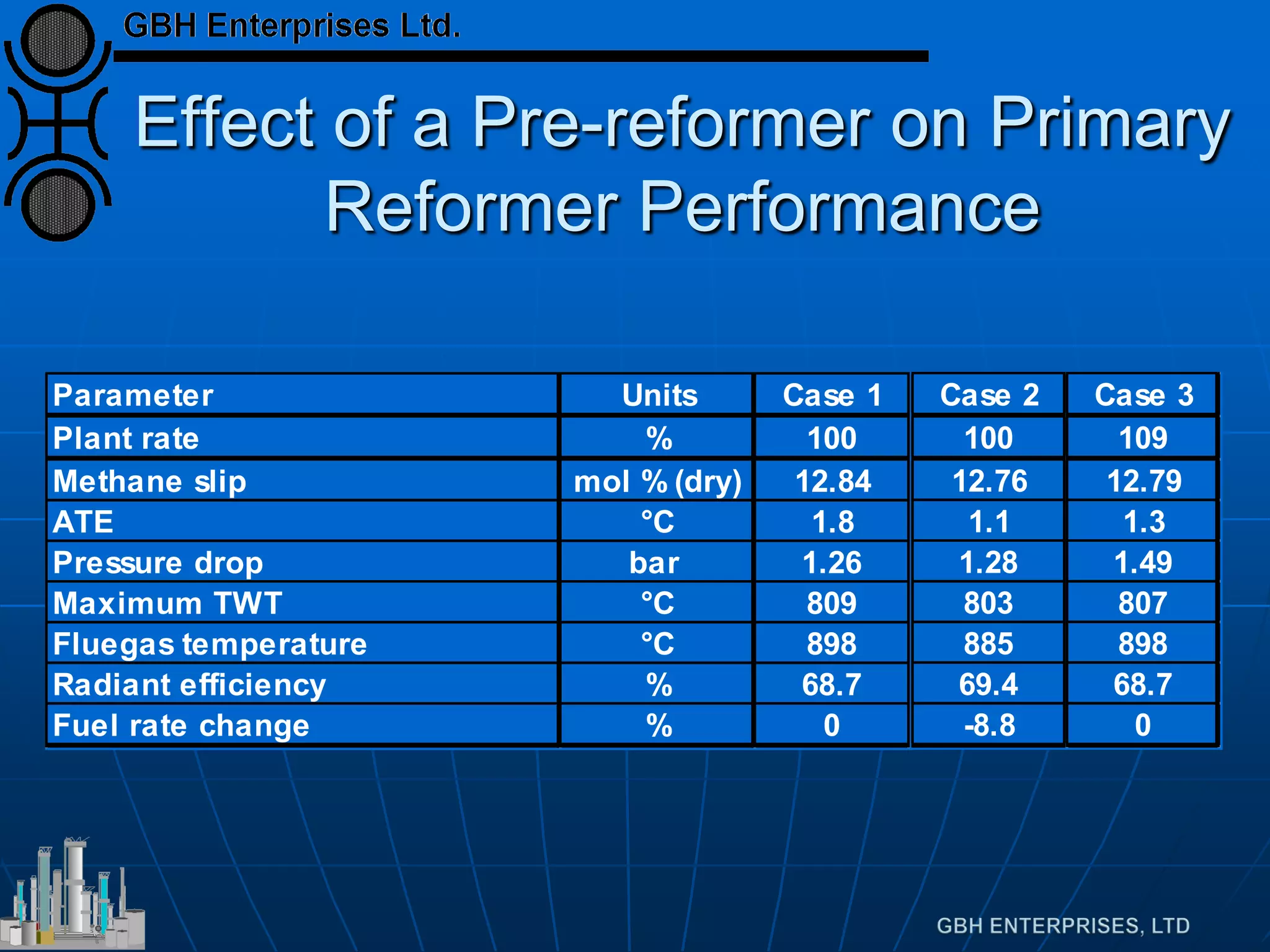 GBH Enterprises Ltd.

Effect of a Pre-reformer on Primary Reformer Performance

| Parameter | Units | Case 1 | Case 2 | Case 3 |
|---|---|---|---|---|
| Plant rate | % | 100 | 100 | 109 |
| Methane slip | mol % (dry) | 12.84 | 12.76 | 12.79 |
| ATE | °C | 1.8 | 1.1 | 1.3 |
| Pressure drop | bar | 1.26 | 1.28 | 1.49 |
| Maximum TWT | °C | 809 | 803 | 807 |
| Fluegas temperature | °C | 898 | 885 | 898 |
| Radiant efficiency | % | 68.7 | 69.4 | 68.7 |
| Fuel rate change | % | 0 | -8.8 | 0 |

GBH ENTERPRISES, LTD